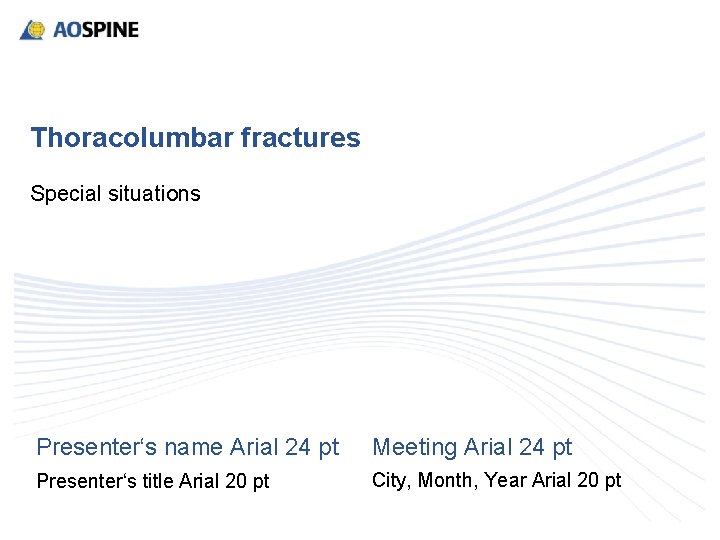 AOSPINE

Thoracolumbar fractures

Special situations

Presenter‘s name Arial 24 pt

Presenter‘s title Arial 20 pt

Meeting Arial 24 pt

City, Month, Year Arial 20 pt